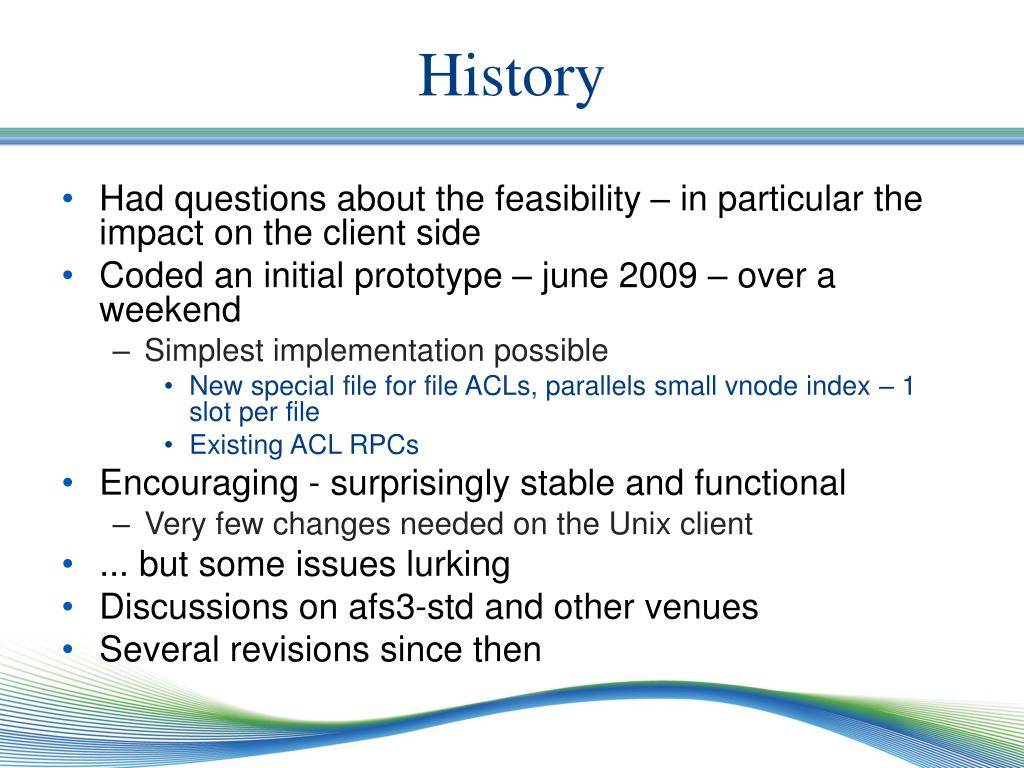 History

• Had questions about the feasibility – in particular the impact on the client side
• Coded an initial prototype – june 2009 – over a weekend
– Simplest implementation possible
• New special file for file ACLs, parallels small vnode index – 1 slot per file
• Existing ACL RPCs
• Encouraging - surprisingly stable and functional
– Very few changes needed on the Unix client
• ... but some issues lurking
• Discussions on afs3-std and other venues
• Several revisions since then